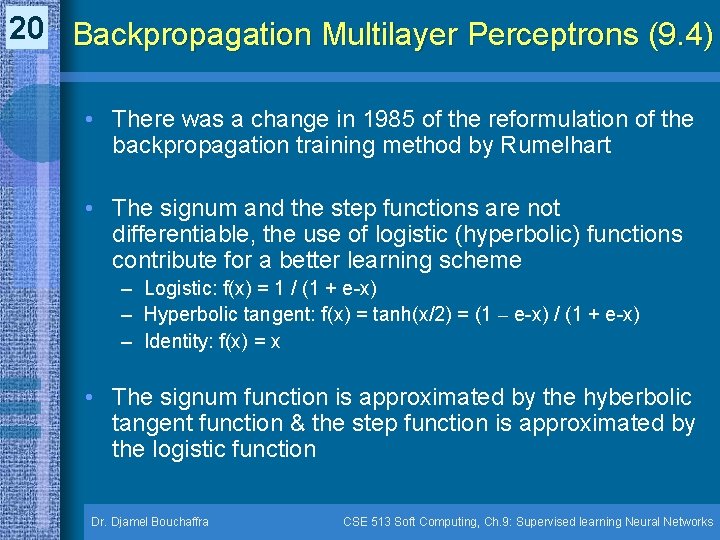 20

Backpropagation Multilayer Perceptrons (9.4)

• There was a change in 1985 of the reformulation of the backpropagation training method by Rumelhart

• The signum and the step functions are not differentiable, the use of logistic (hyperbolic) functions contribute for a better learning scheme
– Logistic: f(x) = 1 / (1 + e-x)
– Hyperbolic tangent: f(x) = tanh(x/2) = (1 – e-x) / (1 + e-x)
– Identity: f(x) = x

• The signum function is approximated by the hyberbolic tangent function & the step function is approximated by the logistic function

Dr. Djamel Bouchaffra CSE 513 Soft Computing, Ch.9: Supervised learning Neural Networks